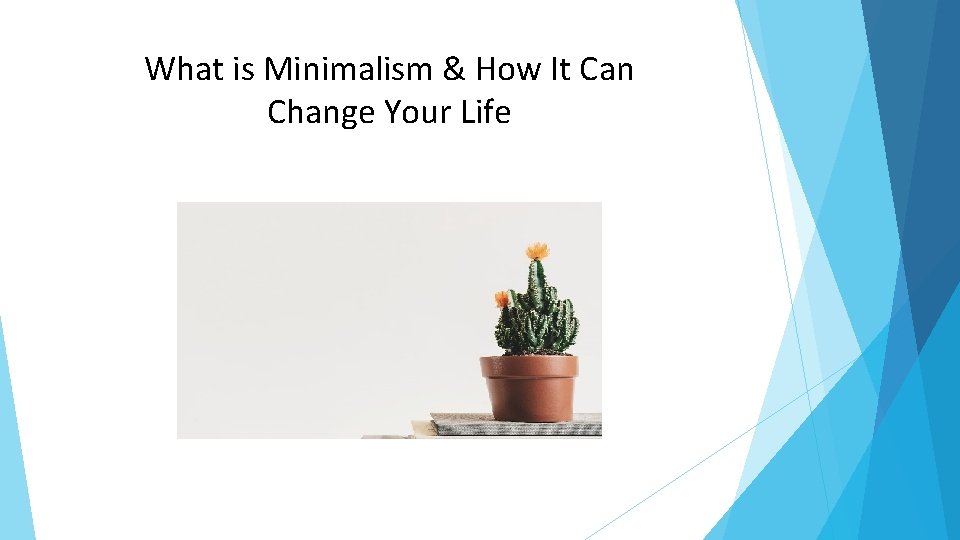 What is Minimalism & How It Can Change Your Life